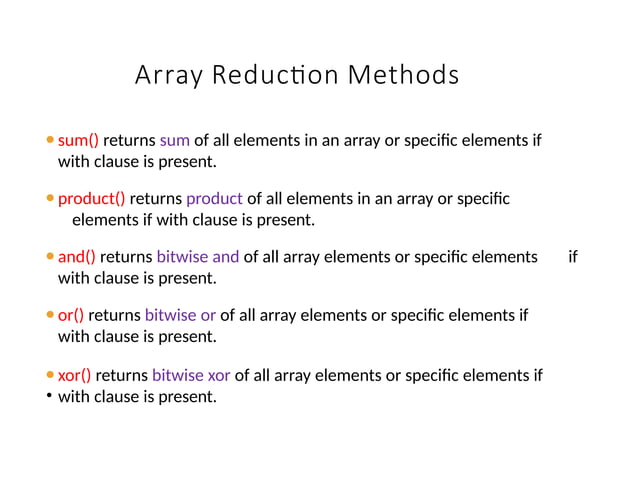 Array Reduction Methods

• sum() returns sum of all elements in an array or specific elements if with clause is present.

• product() returns product of all elements in an array or specific elements if with clause is present.

• and() returns bitwise and of all array elements or specific elements if with clause is present.

• or() returns bitwise or of all array elements or specific elements if with clause is present.

• xor() returns bitwise xor of all array elements or specific elements if
• with clause is present.